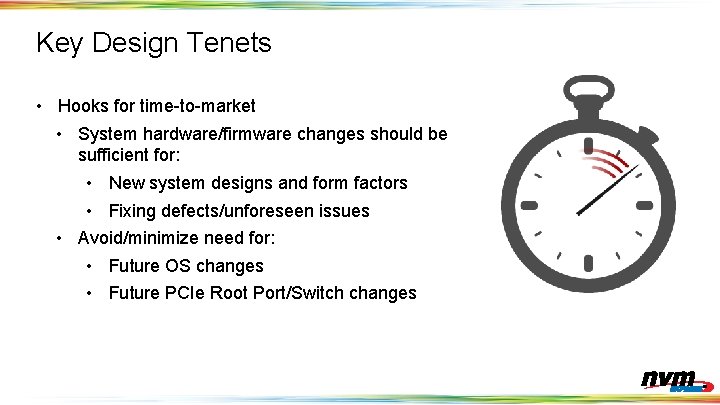 Key Design Tenets

• Hooks for time-to-market
  • System hardware/firmware changes should be sufficient for:
    • New system designs and form factors
    • Fixing defects/unforeseen issues
  • Avoid/minimize need for:
    • Future OS changes
    • Future PCIe Root Port/Switch changes

nvm